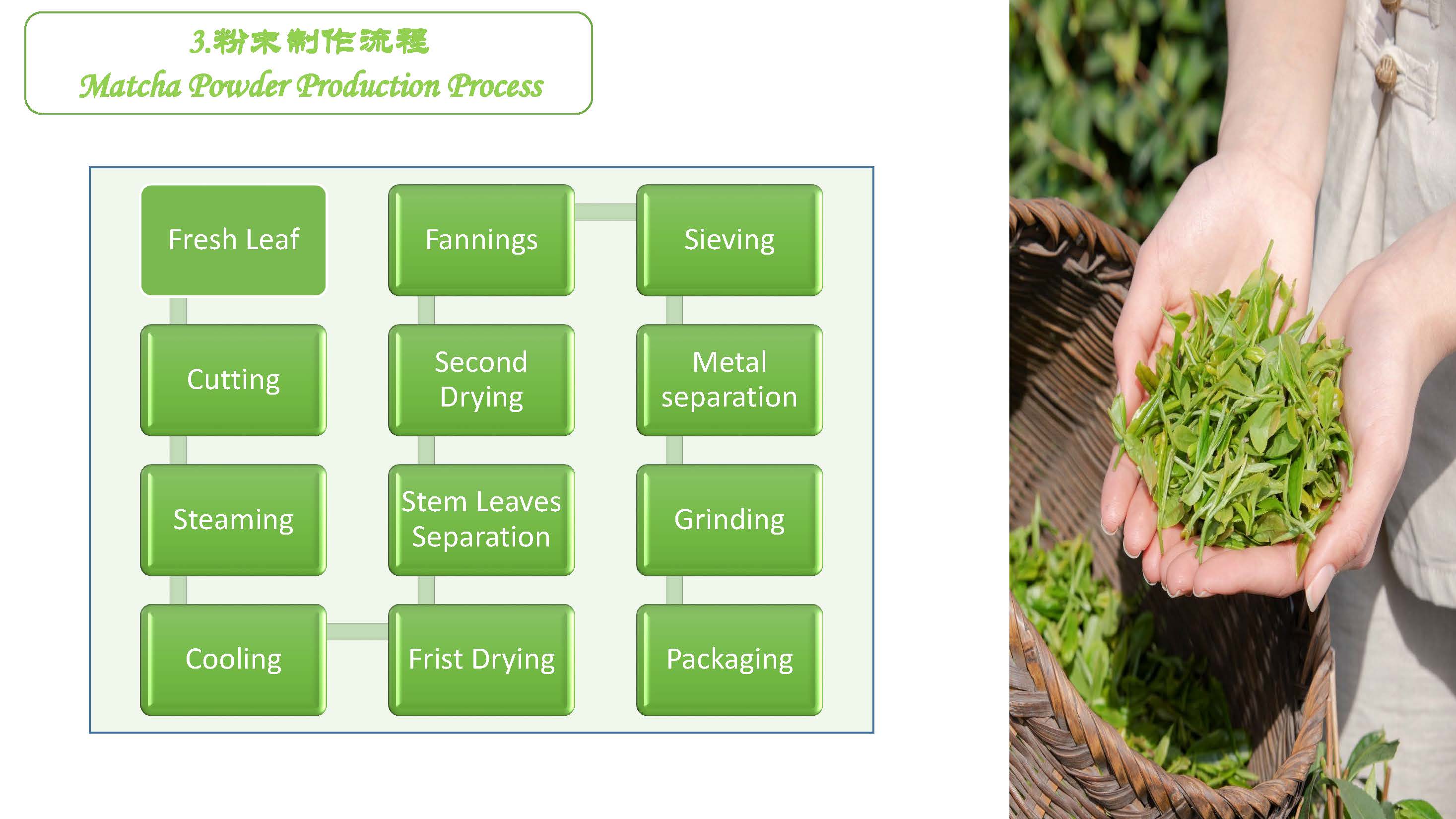 3.粉末制作流程
Matcha Powder Production Process

Fresh Leaf

Cutting

Steaming

Cooling

Frist Drying

Stem Leaves Separation

Second Drying

Fannings

Sieving

Metal separation

Grinding

Packaging